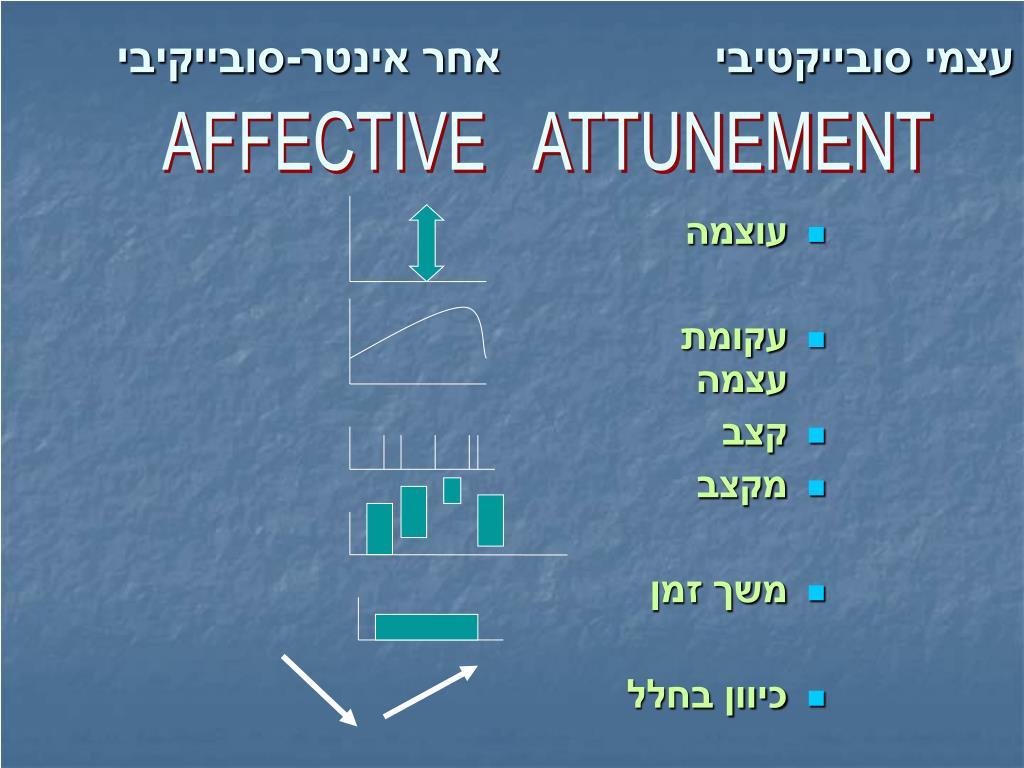 עצמי סובייקטיבי אחר אינטר-סובייקיבי

AFFECTIVE ATTUNEMENT

- עוצמה
- עקומת עצמה
- קצב
- מקצב
- משך זמן
- כיוון בחלל